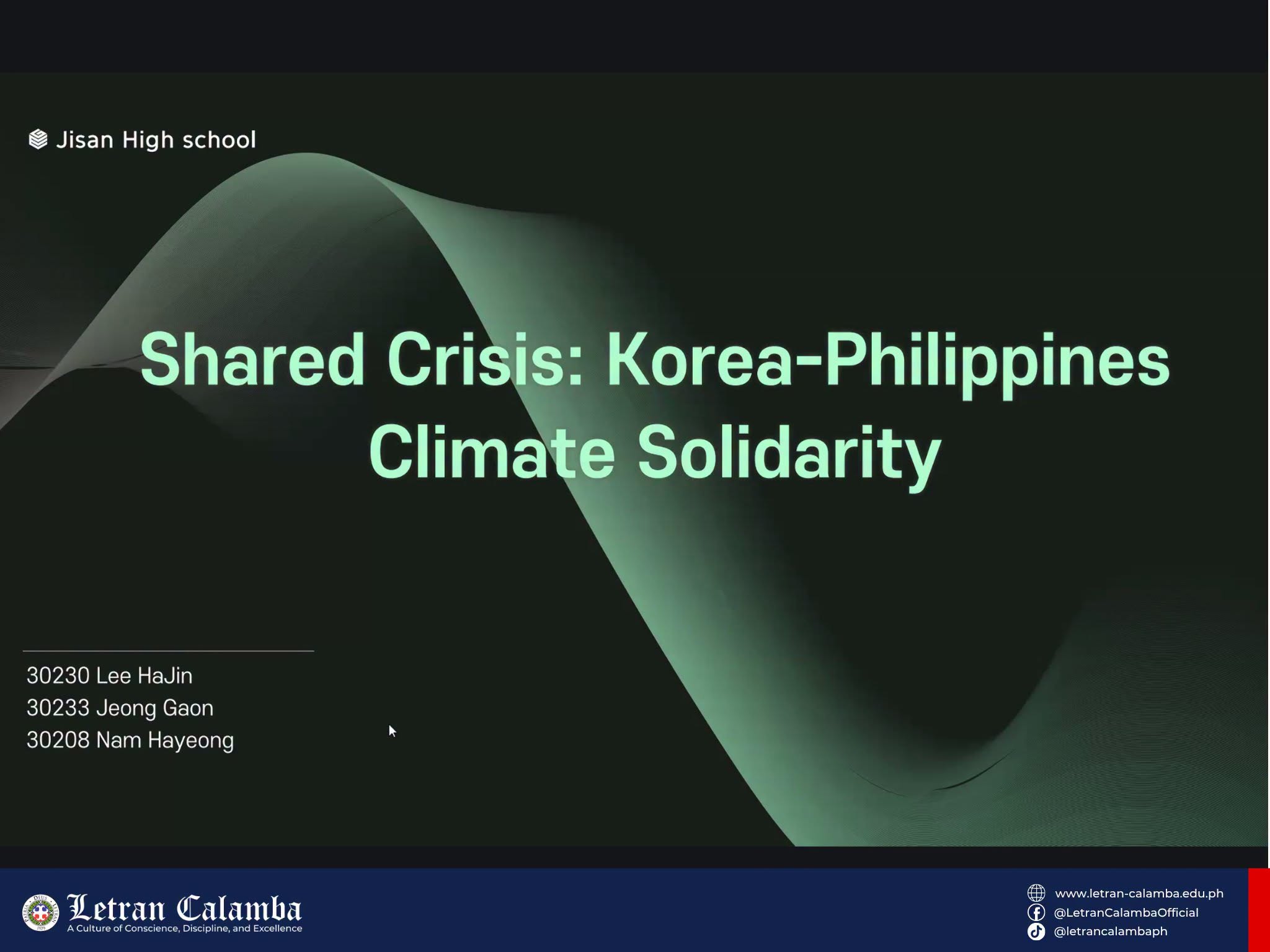 Jisan High school

Shared Crisis: Korea-Philippines Climate Solidarity

30230 Lee HaJin
30233 Jeong Gaon
30208 Nam Hayeong

Letran Calamba
A Culture of Conscience, Discipline, and Excellence

www.letran-calamba.edu.ph
@LetranCalambaOfficial
@letrancalambaph